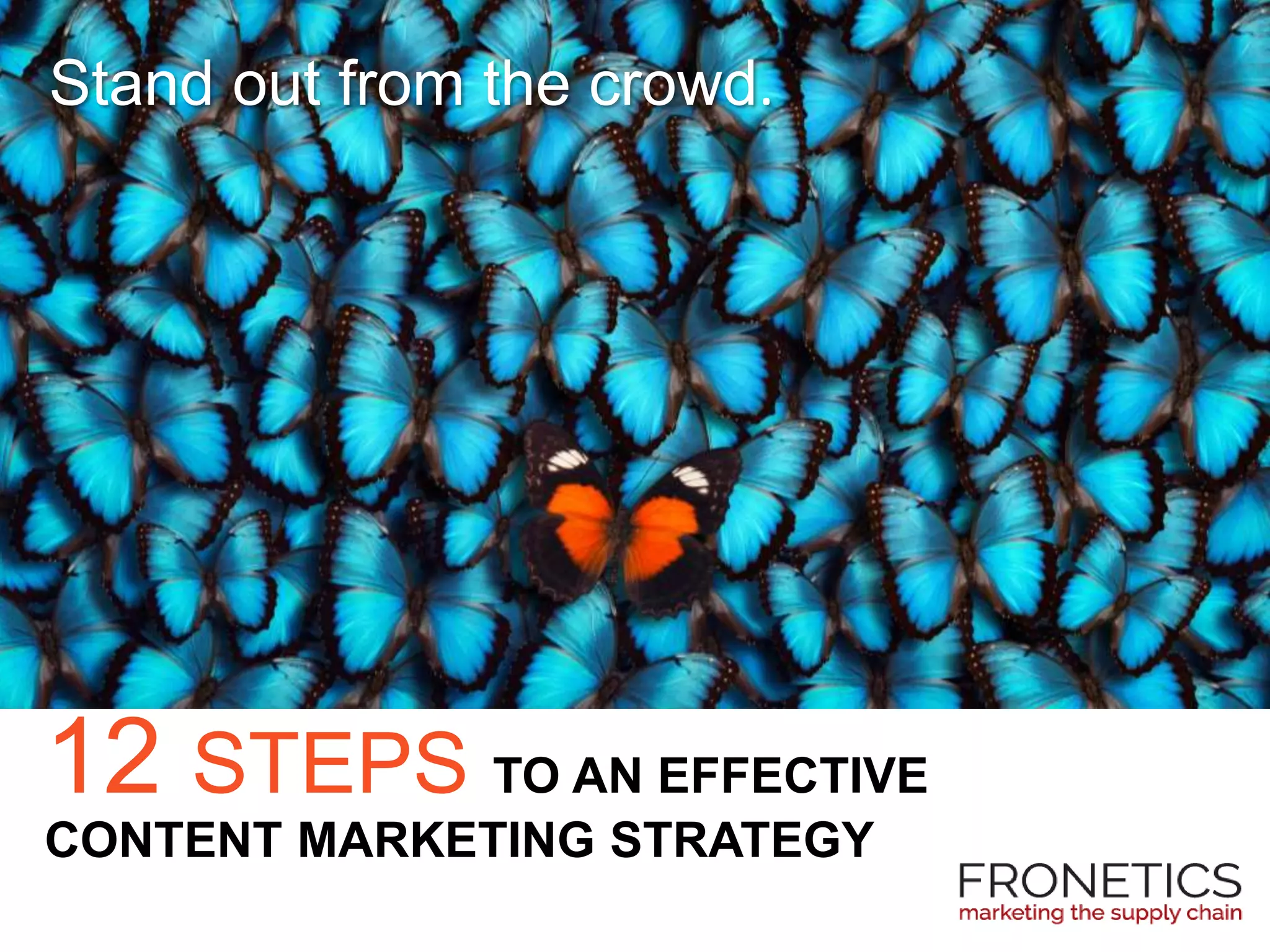 Stand out from the crowd.

12 STEPS TO AN EFFECTIVE CONTENT MARKETING STRATEGY

FRONETICS
marketing the supply chain